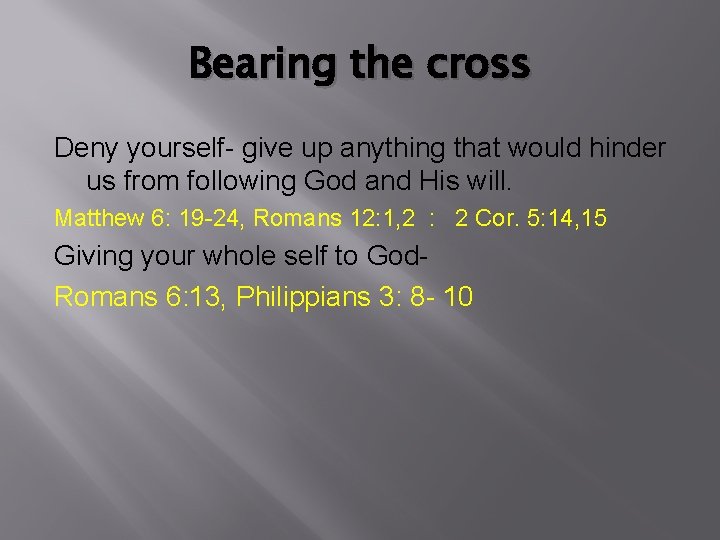 Bearing the cross

Deny yourself- give up anything that would hinder us from following God and His will.

Matthew 6: 19-24, Romans 12:1,2 : 2 Cor. 5:14,15

Giving your whole self to God-

Romans 6:13, Philippians 3: 8- 10